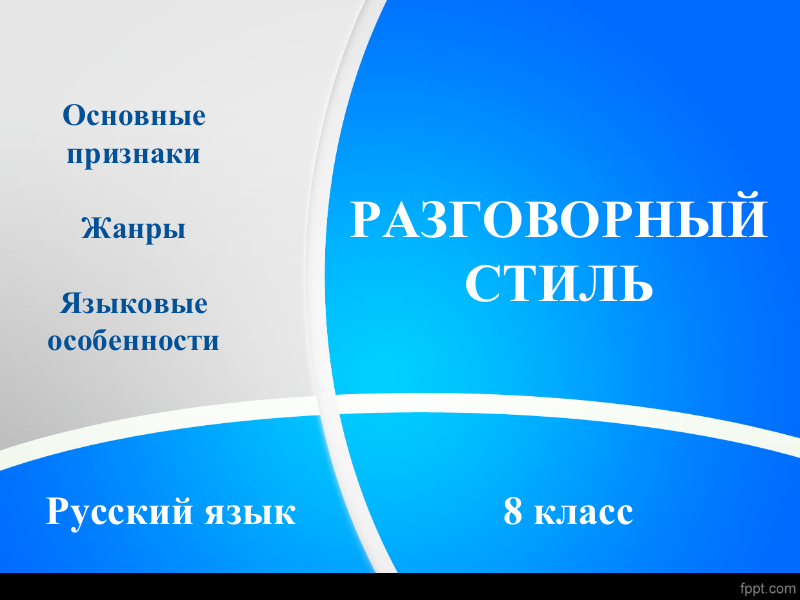 Основные признаки

Жанры

Языковые особенности

РАЗГОВОРНЫЙ СТИЛЬ

Русский язык

8 класс

fppt.com